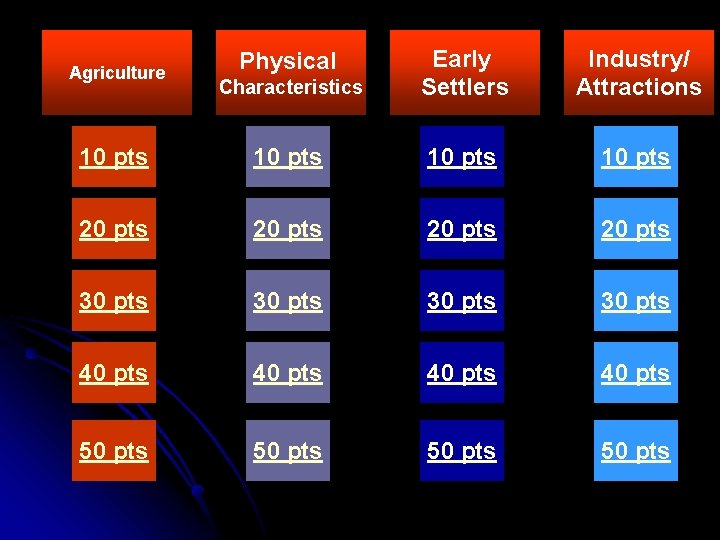 | Agriculture | Physical Characteristics | Early Settlers | Industry/ Attractions |
|---|---|---|---|
| 10 pts | 10 pts | 10 pts | 10 pts |
| 20 pts | 20 pts | 20 pts | 20 pts |
| 30 pts | 30 pts | 30 pts | 30 pts |
| 40 pts | 40 pts | 40 pts | 40 pts |
| 50 pts | 50 pts | 50 pts | 50 pts |